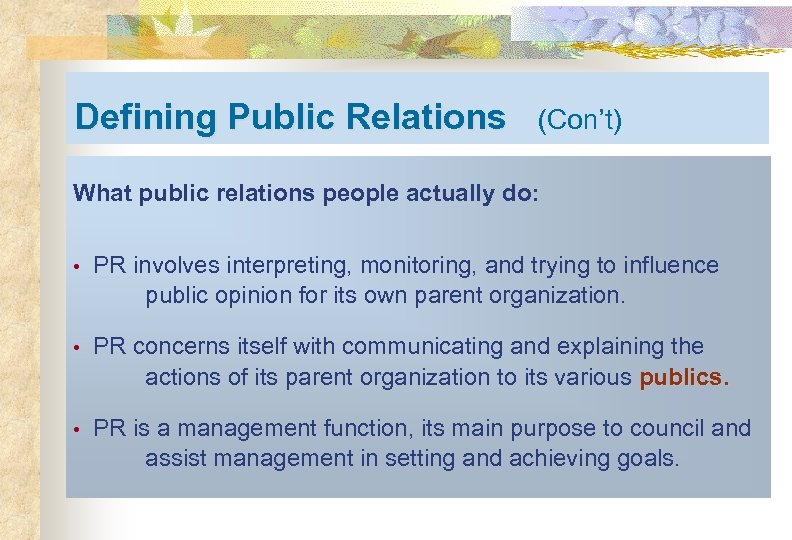 Defining Public Relations (Con't)

What public relations people actually do:

• PR involves interpreting, monitoring, and trying to influence public opinion for its own parent organization.

• PR concerns itself with communicating and explaining the actions of its parent organization to its various publics.

• PR is a management function, its main purpose to council and assist management in setting and achieving goals.